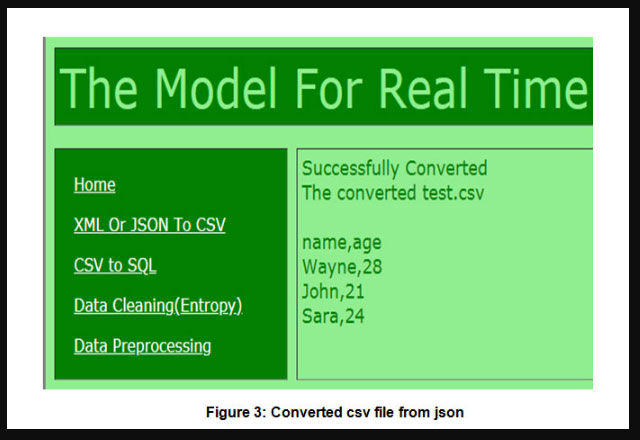 The Model For Real Time

Home

XML Or JSON To CSV

CSV to SQL

Data Cleaning(Entropy)

Data Preprocessing

Successfully Converted
The converted test.csv

name,age
Wayne,28
John,21
Sara,24

Figure 3: Converted csv file from json